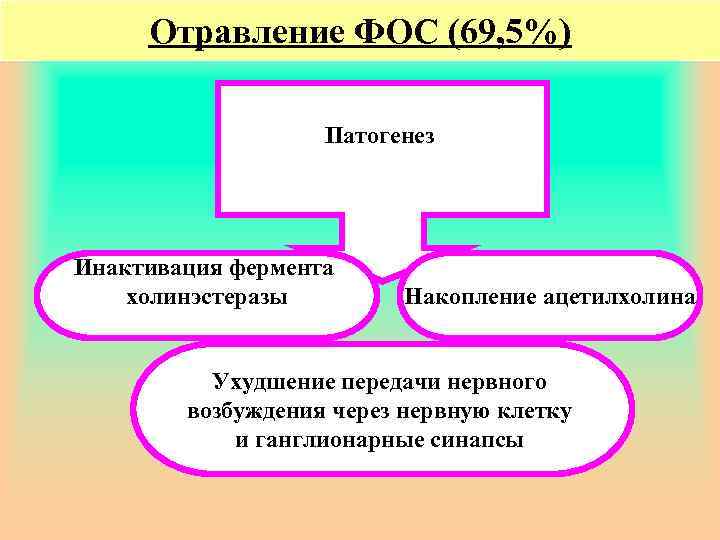 Отравление ФОС (69,5%)

Патогенез

Инактивация фермента холинэстеразы

Накопление ацетилхолина

Ухудшение передачи нервного возбуждения через нервную клетку и ганглионарные синапсы